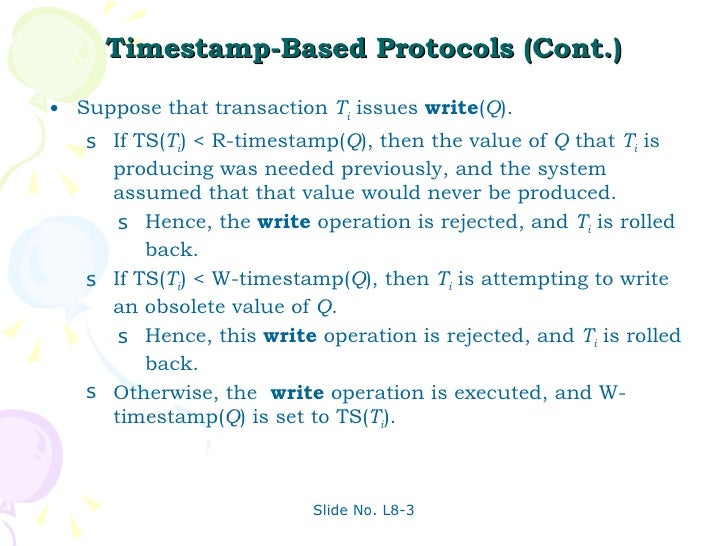 Timestamp-Based Protocols (Cont.)

• Suppose that transaction $T_i$ issues **write**($Q$).

s If TS($T_i$) < R-timestamp($Q$), then the value of $Q$ that $T_i$ is producing was needed previously, and the system assumed that that value would never be produced.

s Hence, the **write** operation is rejected, and $T_i$ is rolled back.

s If TS($T_i$) < W-timestamp($Q$), then $T_i$ is attempting to write an obsolete value of $Q$.

s Hence, this **write** operation is rejected, and $T_i$ is rolled back.

s Otherwise, the **write** operation is executed, and W-timestamp($Q$) is set to TS($T_i$).

Slide No. L8-3